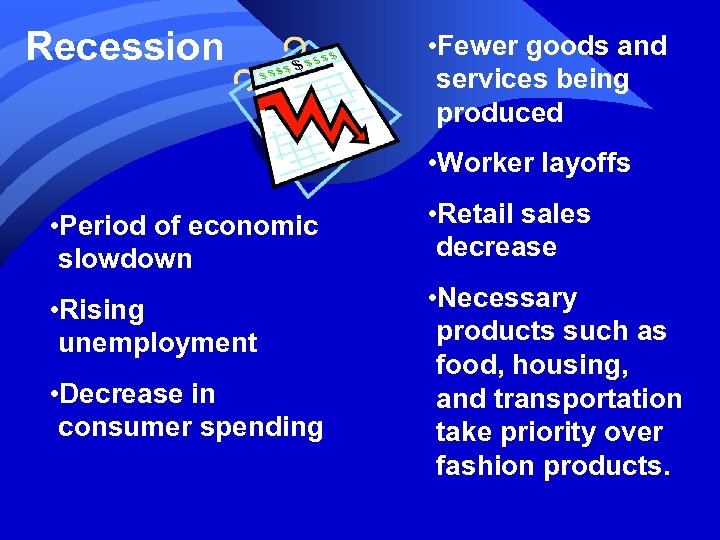 Recession

$$$$ $ $$$$

•Period of economic slowdown

•Rising unemployment

•Decrease in consumer spending

•Fewer goods and services being produced

•Worker layoffs

•Retail sales decrease

•Necessary products such as food, housing, and transportation take priority over fashion products.